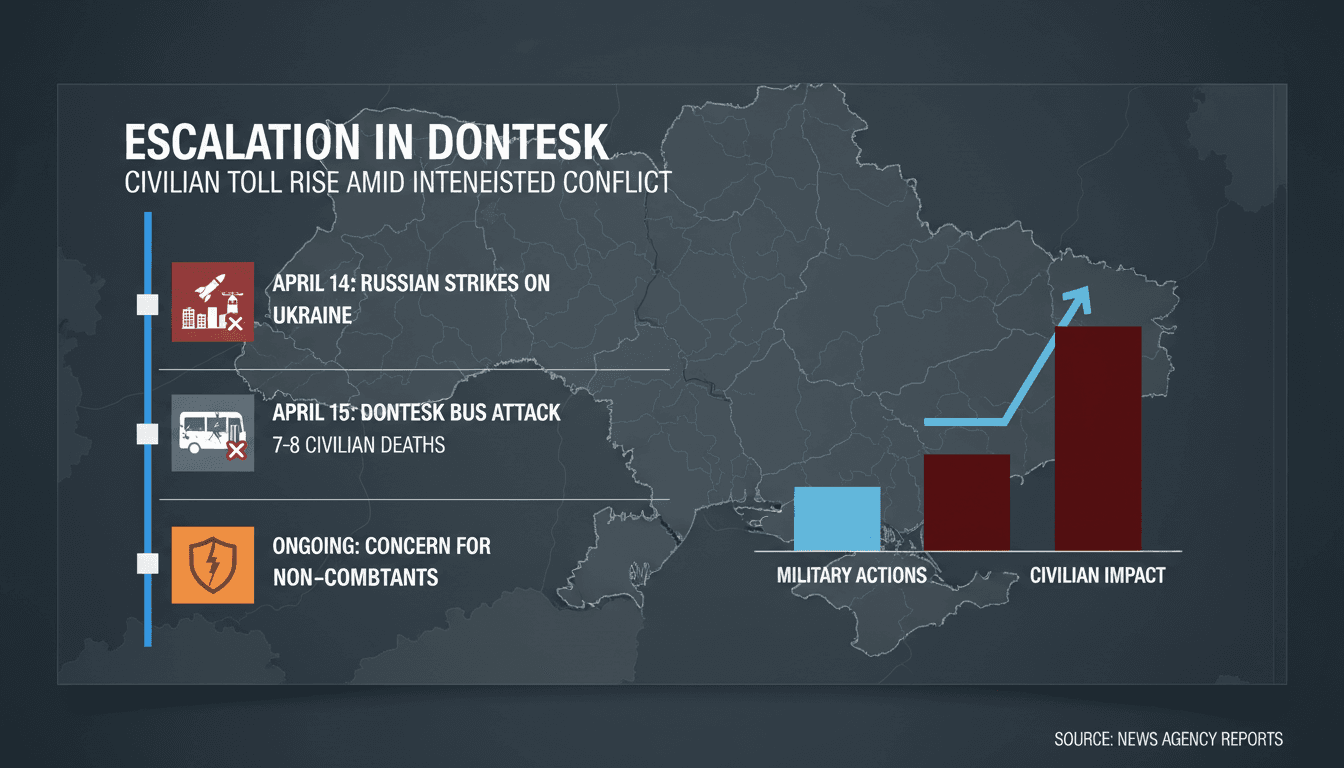 ESCALATION IN DONTESK
CIVILIAN TOLL RISE AMID INTENEISTED CONFLICT

APRIL 14: RUSSIAN STRIKES ON UKRAINE

APRIL 15: DONTESK BUS ATTACK
7-8 CIVILIAN DEATHS

ONGOING: CONCERN FOR NON-COMBTANTS

MILITARY ACTIONS

CIVILIAN IMPACT

SOURCE: NEWS AGENCY REPORTS